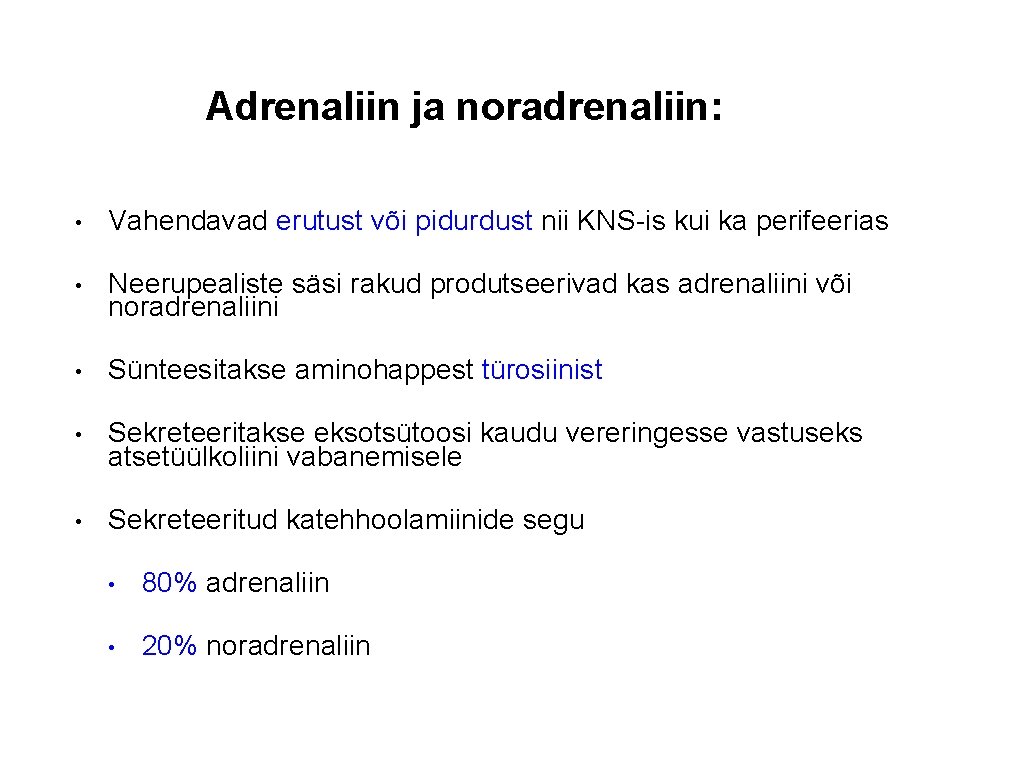 Adrenaliin ja noradrenaliin:

• Vahendavad erutust või pidurdust nii KNS-is kui ka perifeerias

• Neerupealiste säsi rakud produtseerivad kas adrenaliini või noradrenaliini

• Sünteesitakse aminohappest türosiinist

• Sekreteeritakse eksotsütoosi kaudu vereringesse vastuseks atsetüülkoliini vabanemisele

• Sekreteeritud katehhoolamiinide segu

• 80% adrenaliin

• 20% noradrenaliin